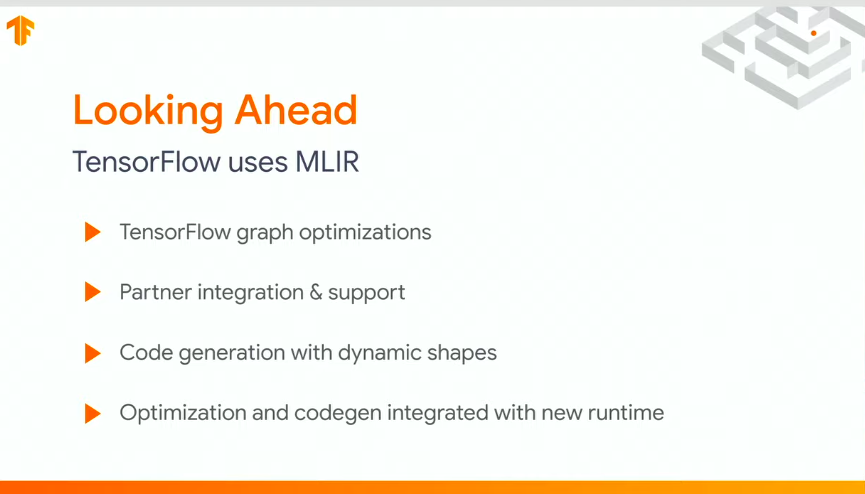 Looking Ahead

TensorFlow uses MLIR

TensorFlow graph optimizations

Partner integration & support

Code generation with dynamic shapes

Optimization and codegen integrated with new runtime